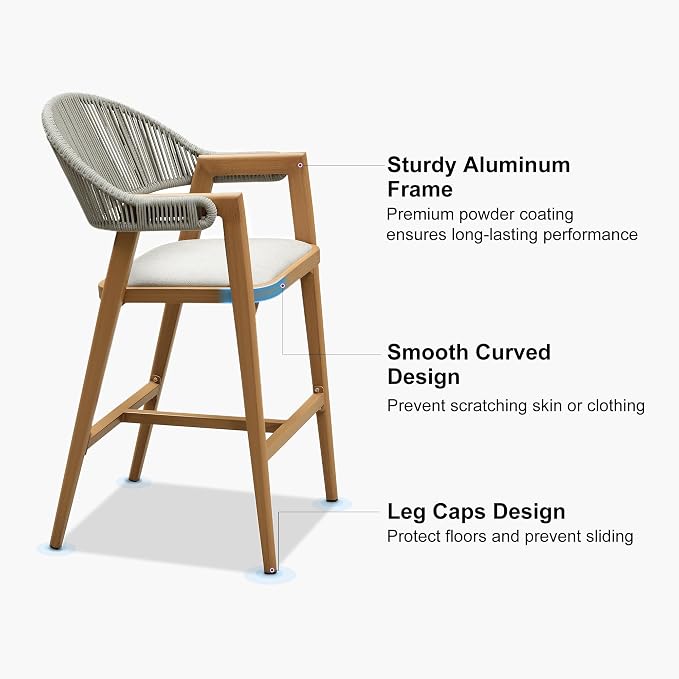 Sturdy Aluminum Frame

Premium powder coating ensures long-lasting performance

Smooth Curved Design

Prevent scratching skin or clothing

Leg Caps Design

Protect floors and prevent sliding